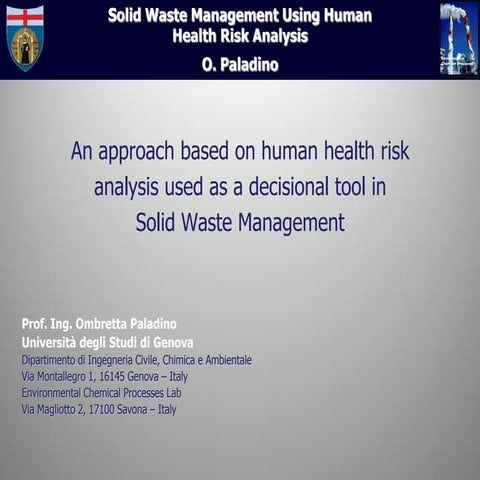 Solid Waste Management Using Human Health Risk Analysis
O. Paladino

An approach based on human health risk analysis used as a decisional tool in Solid Waste Management

Prof. Ing. Ombretta Paladino
Università degli Studi di Genova
Dipartimento di Ingegneria Civile, Chimica e Ambientale
Via Montallegro 1, 16145 Genova – Italy
Environmental Chemical Processes Lab
Via Magliotto 2, 17100 Savona – Italy